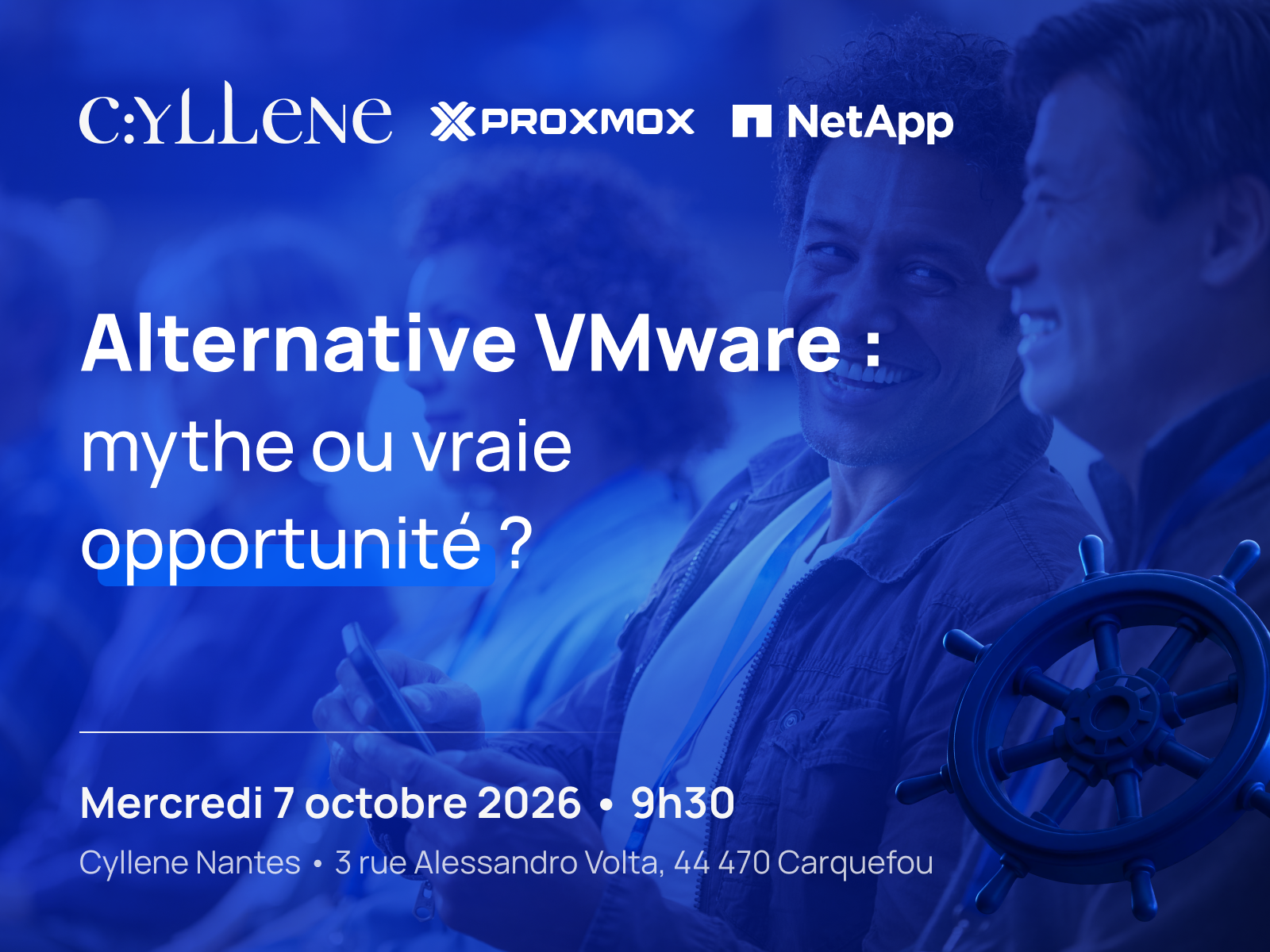 C:YLLENE PROXMOX NetApp

Alternative VMware : mythe ou vraie opportunité ?

Mercredi 7 octobre 2026 • 9h30

Cyllene Nantes • 3 rue Alessandro Volta, 44 470 Carquefou